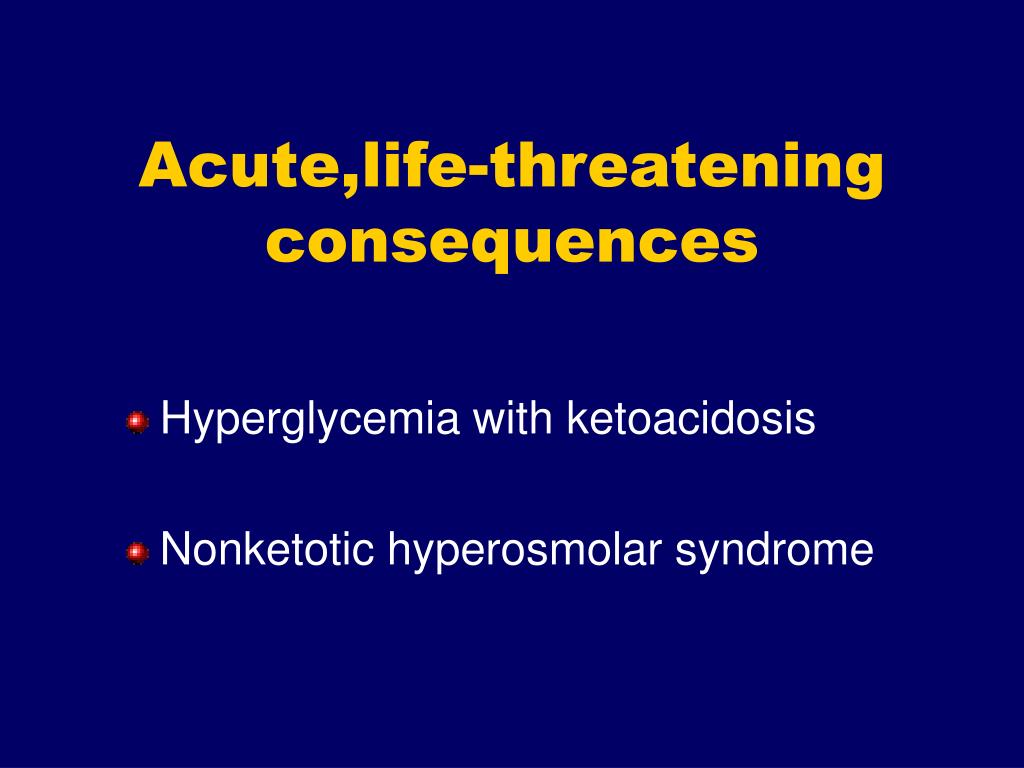 Acute,life-threatening consequences

Hyperglycemia with ketoacidosis

Nonketotic hyperosmolar syndrome